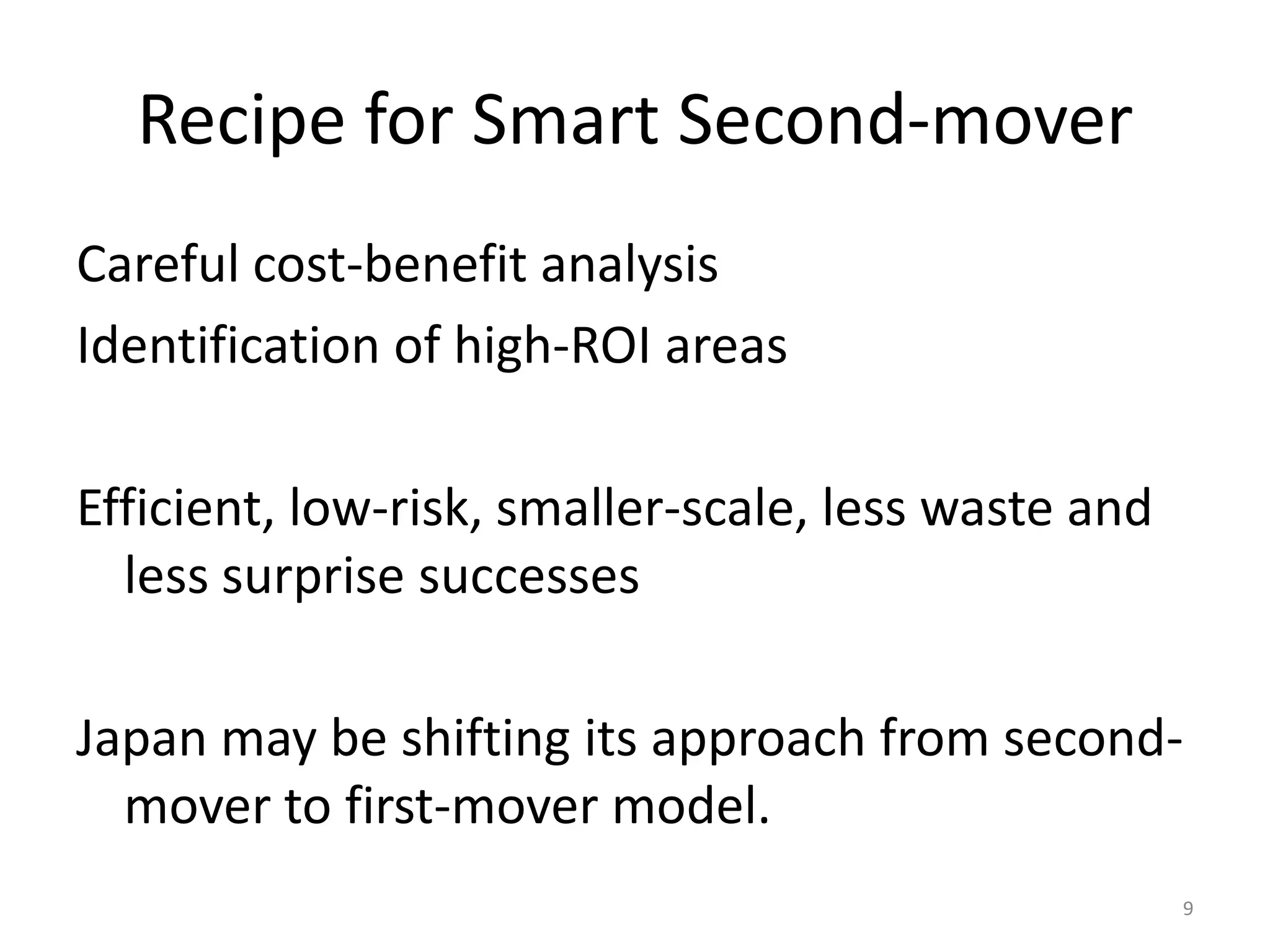 Recipe for Smart Second-mover

Careful cost-benefit analysis
Identification of high-ROI areas

Efficient, low-risk, smaller-scale, less waste and less surprise successes

Japan may be shifting its approach from second-mover to first-mover model.

9